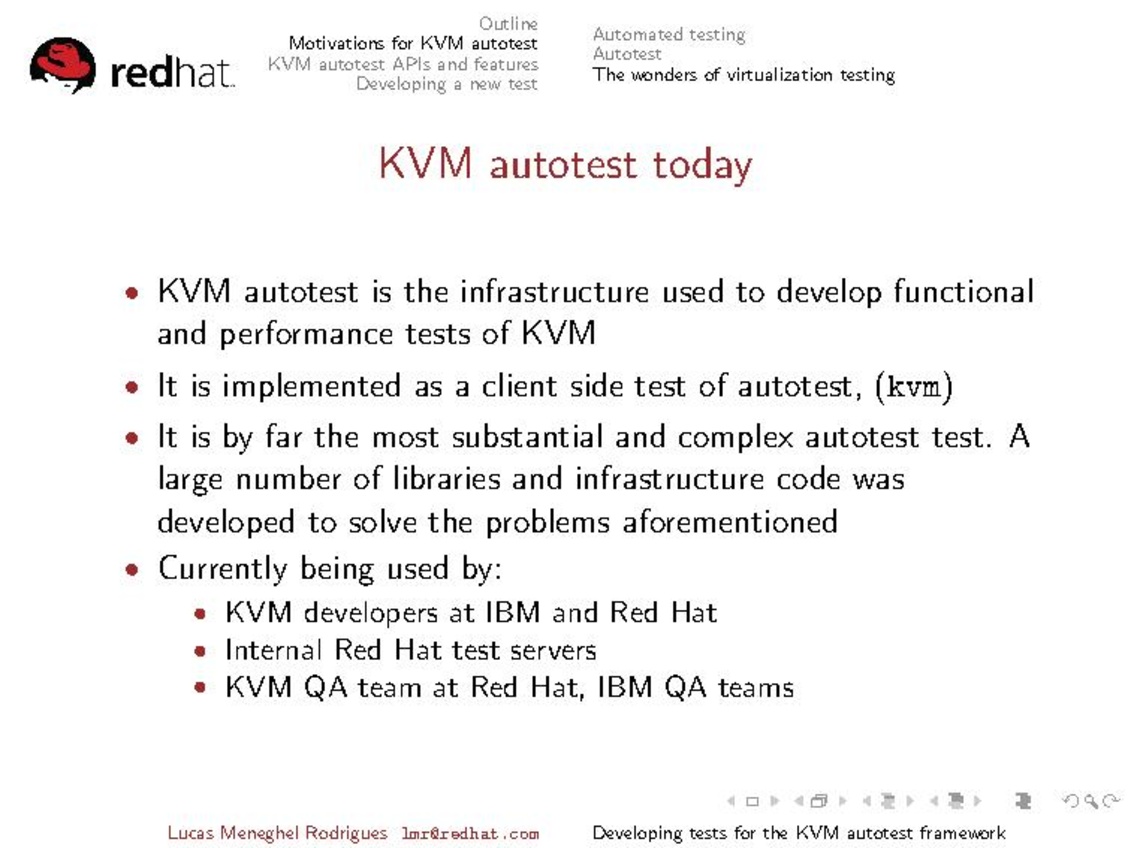 redhat.

Outline
Motivations for KVM autotest
KVM autotest APIs and features
Developing a new test

Automated testing
Autotest
The wonders of virtualization testing

KVM autotest today

• KVM autotest is the infrastructure used to develop functional and performance tests of KVM
• It is implemented as a client side test of autotest, (kvm)
• It is by far the most substantial and complex autotest test. A large number of libraries and infrastructure code was developed to solve the problems aforementioned
• Currently being used by:
  • KVM developers at IBM and Red Hat
  • Internal Red Hat test servers
  • KVM QA team at Red Hat, IBM QA teams

Lucas Meneghel Rodrigues lmr@redhat.com     Developing tests for the KVM autotest framework